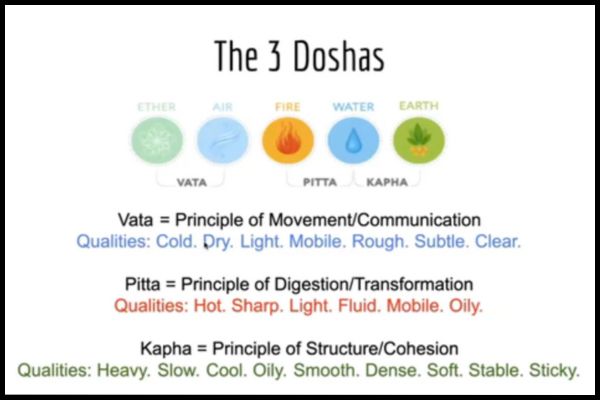 The 3 Doshas

ETHER AIR FIRE WATER EARTH

VATA PITTA KAPHA

Vata = Principle of Movement/Communication
Qualities: Cold. Dry. Light. Mobile. Rough. Subtle. Clear.

Pitta = Principle of Digestion/Transformation
Qualities: Hot. Sharp. Light. Fluid. Mobile. Oily.

Kapha = Principle of Structure/Cohesion
Qualities: Heavy. Slow. Cool. Oily. Smooth. Dense. Soft. Stable. Sticky.